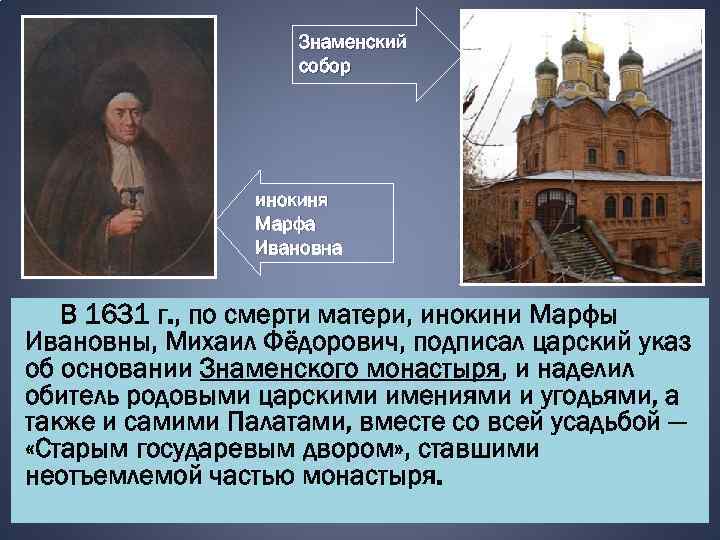 Знаменский собор

инокиня Марфа Ивановна

В 1631 г., по смерти матери, инокини Марфы Ивановны, Михаил Фёдорович, подписал царский указ об основании Знаменского монастыря, и наделил обитель родовыми царскими имениями и угодьями, а также и самими Палатами, вместе со всей усадьбой — «Старым государевым двором», ставшими неотъемлемой частью монастыря.